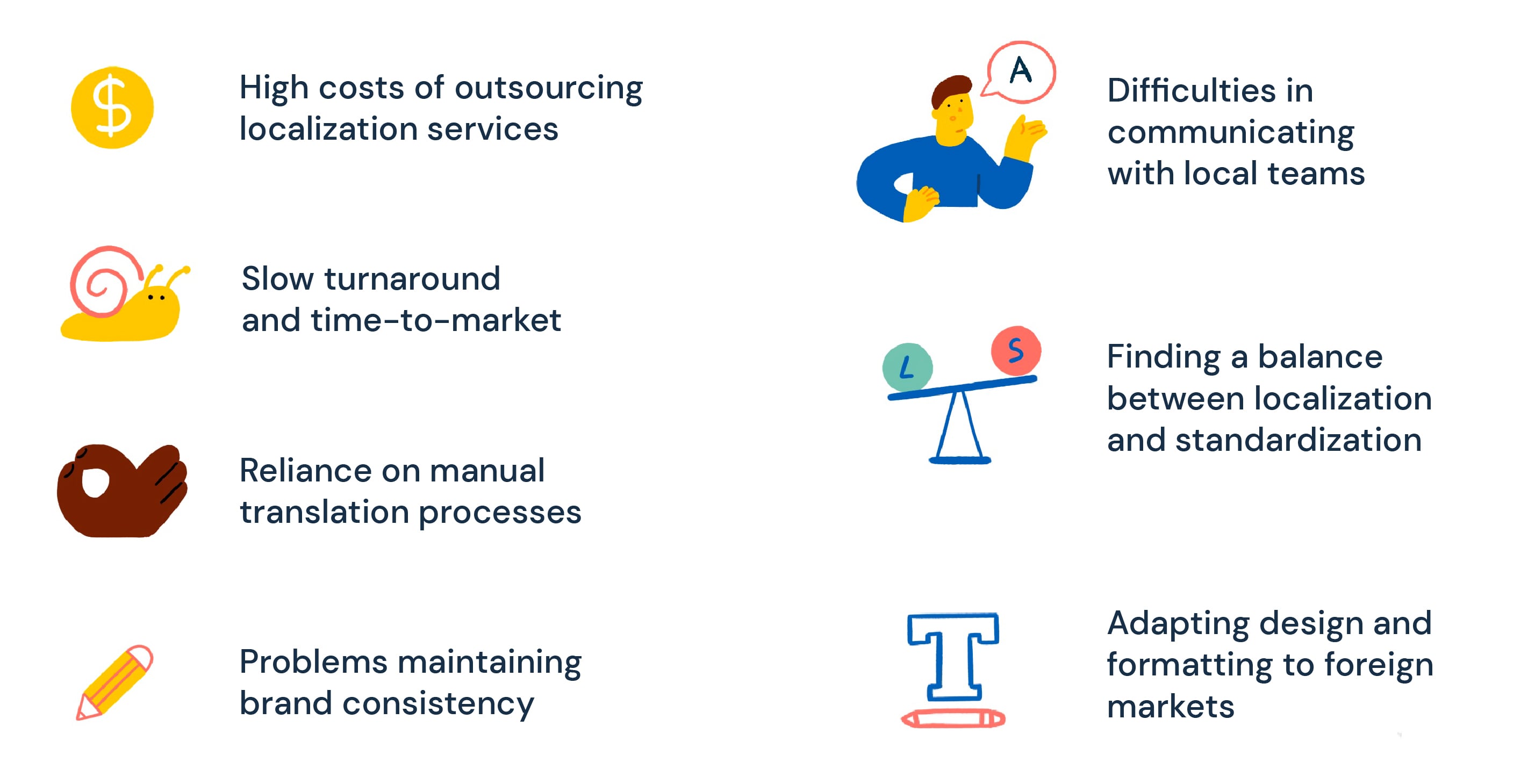 $

High costs of outsourcing localization services

Slow turnaround and time-to-market

Reliance on manual translation processes

Problems maintaining brand consistency

A

Difficulties in communicating with local teams

L

S

Finding a balance between localization and standardization

T

Adapting design and formatting to foreign markets